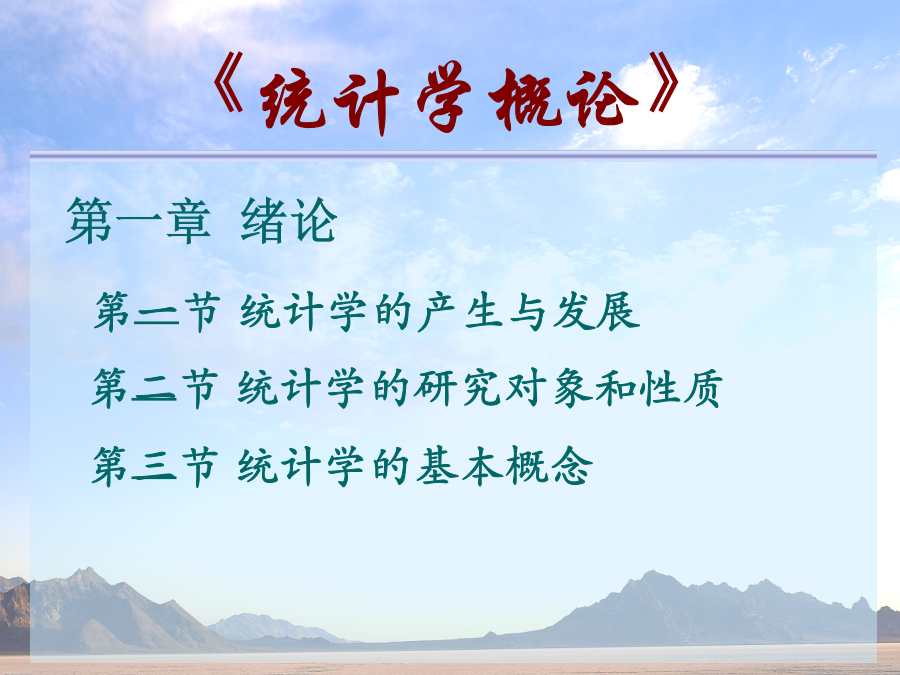 《统计学概论》

第一章 绪论

第一节 统计学的产生与发展

第二节 统计学的研究对象和性质

第三节 统计学的基本概念